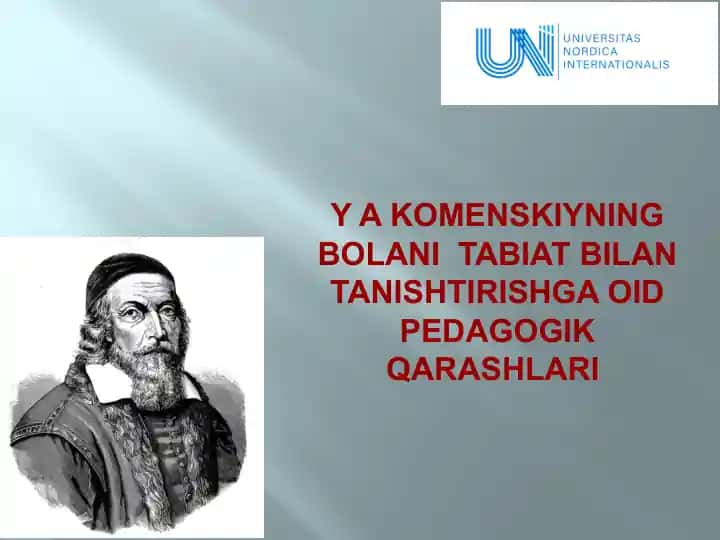 UNI UNIVERSITAS NORDICA INTERNATIONALIS

Y A KOMENSKIYNING BOLANI TABIAT BILAN TANISHTIRISHGA OID PEDAGOGIK QARASHLARI